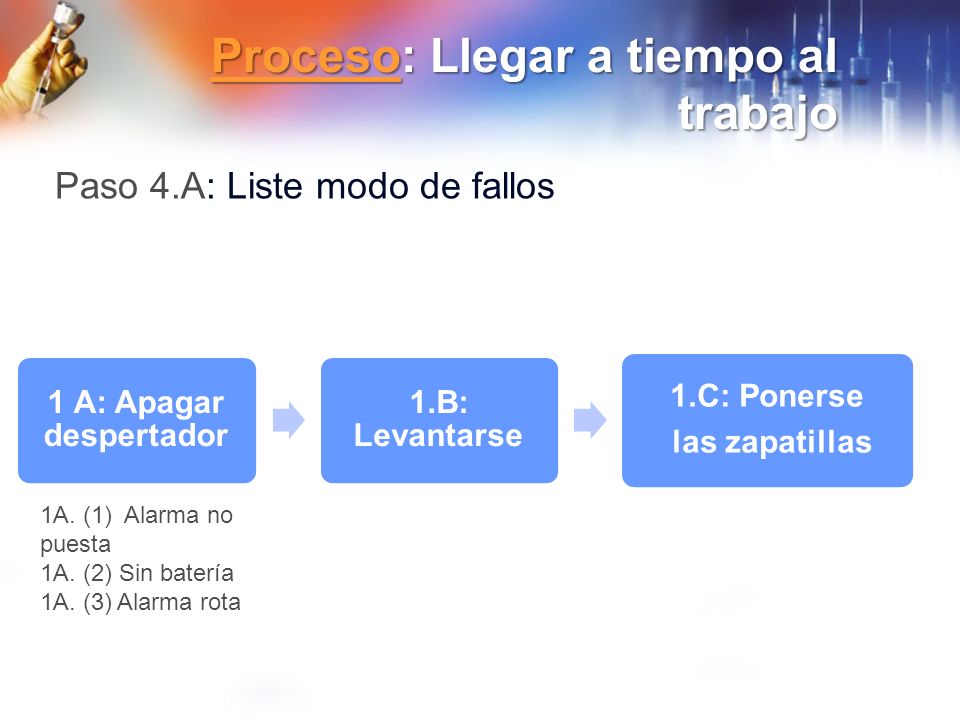 Proceso: Llegar a tiempo al trabajo

Paso 4.A: Liste modo de fallos

1 A: Apagar despertador

1.B: Levantarse

1.C: Ponerse las zapatillas

1A. (1) Alarma no puesta
1A. (2) Sin batería
1A. (3) Alarma rota